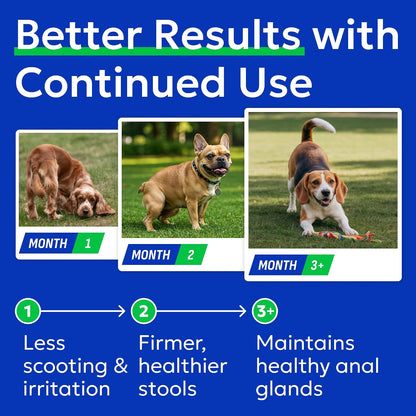 Better Results with Continued Use

MONTH 1

MONTH 2

MONTH 3+

1

Less scooting & irritation

2

Firmer, healthier stools

3+

Maintains healthy anal glands